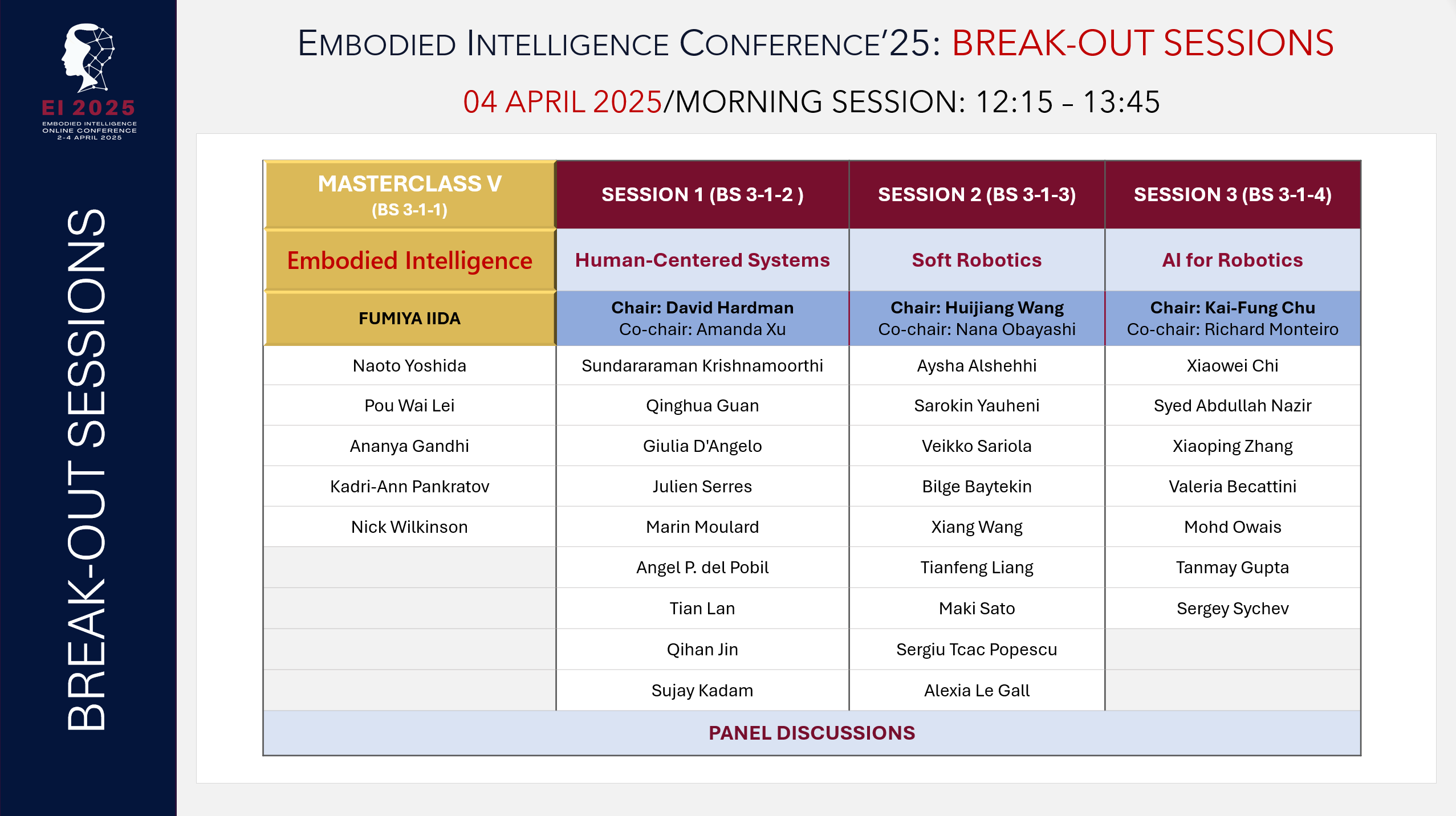 EI 2025
EMBODIED INTELLIGENCE ONLINE CONFERENCE 2-4 APRIL 2025

BREAK-OUT SESSIONS

EMBODIED INTELLIGENCE CONFERENCE'25: BREAK-OUT SESSIONS

04 APRIL 2025/MORNING SESSION: 12:15 – 13:45

| MASTERCLASS V (BS 3-1-1) | SESSION 1 (BS 3-1-2 ) | SESSION 2 (BS 3-1-3) | SESSION 3 (BS 3-1-4) |
|---|---|---|---|
| Embodied Intelligence | Human-Centered Systems | Soft Robotics | AI for Robotics |
| FUMIYA IIDA | Chair: David Hardman Co-chair: Amanda Xu | Chair: Huijiang Wang Co-chair: Nana Obayashi | Chair: Kai-Fung Chu Co-chair: Richard Monteiro |
| Naoto Yoshida | Sundararaman Krishnamoorthi | Aysha Alshehhi | Xiaowei Chi |
| Pou Wai Lei | Qinghua Guan | Sarokin Yauheni | Syed Abdullah Nazir |
| Ananya Gandhi | Giulia D'Angelo | Veikko Sariola | Xiaoping Zhang |
| Kadri-Ann Pankratov | Julien Serres | Bilge Baytekin | Valeria Becattini |
| Nick Wilkinson | Marin Moulard | Xiang Wang | Mohd Owais |
| | Angel P. del Pobil | Tianfeng Liang | Tanmay Gupta |
| | Tian Lan | Maki Sato | Sergey Sychev |
| | Qihan Jin | Sergiu Tcac Popescu | |
| | Sujay Kadam | Alexia Le Gall | |
| PANEL DISCUSSIONS | | | |